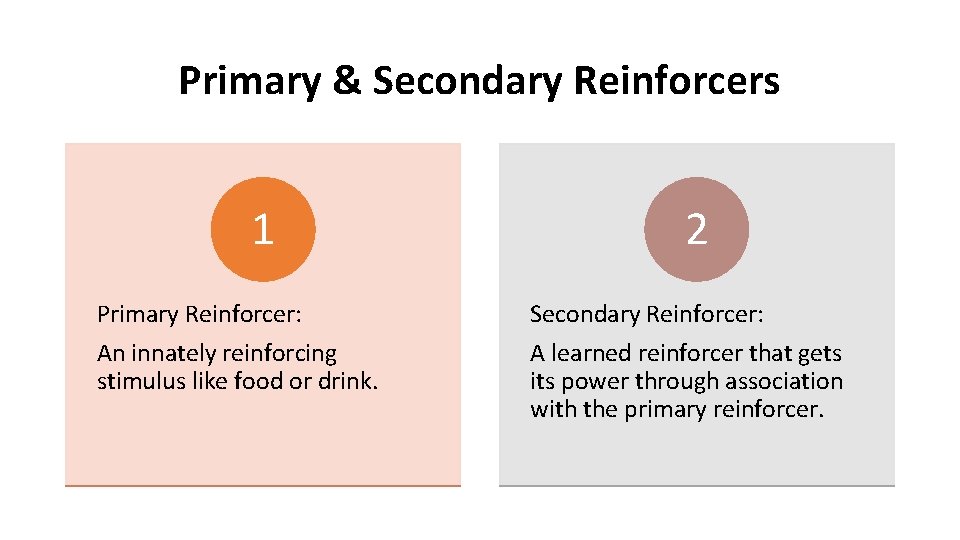 Primary & Secondary Reinforcers

1

Primary Reinforcer:

An innately reinforcing stimulus like food or drink.

2

Secondary Reinforcer:

A learned reinforcer that gets its power through association with the primary reinforcer.